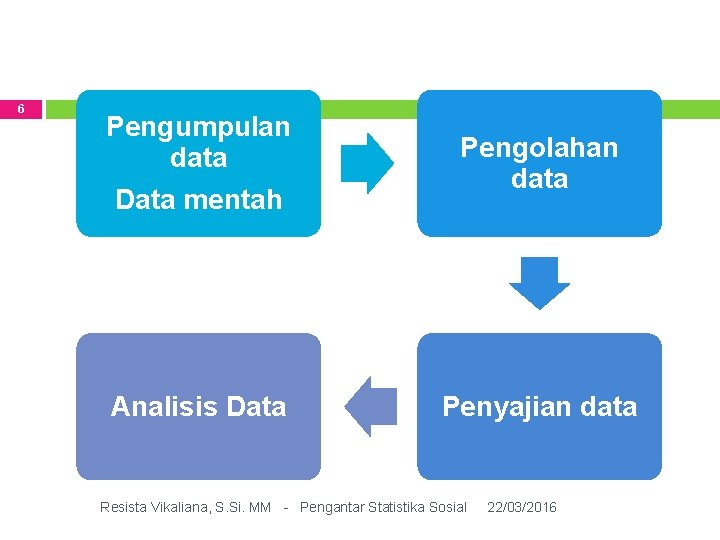 6

Pengumpulan data
Data mentah

Pengolahan data

Penyajian data

Analisis Data

Resista Vikaliana, S.Si. MM - Pengantar Statistika Sosial 22/03/2016